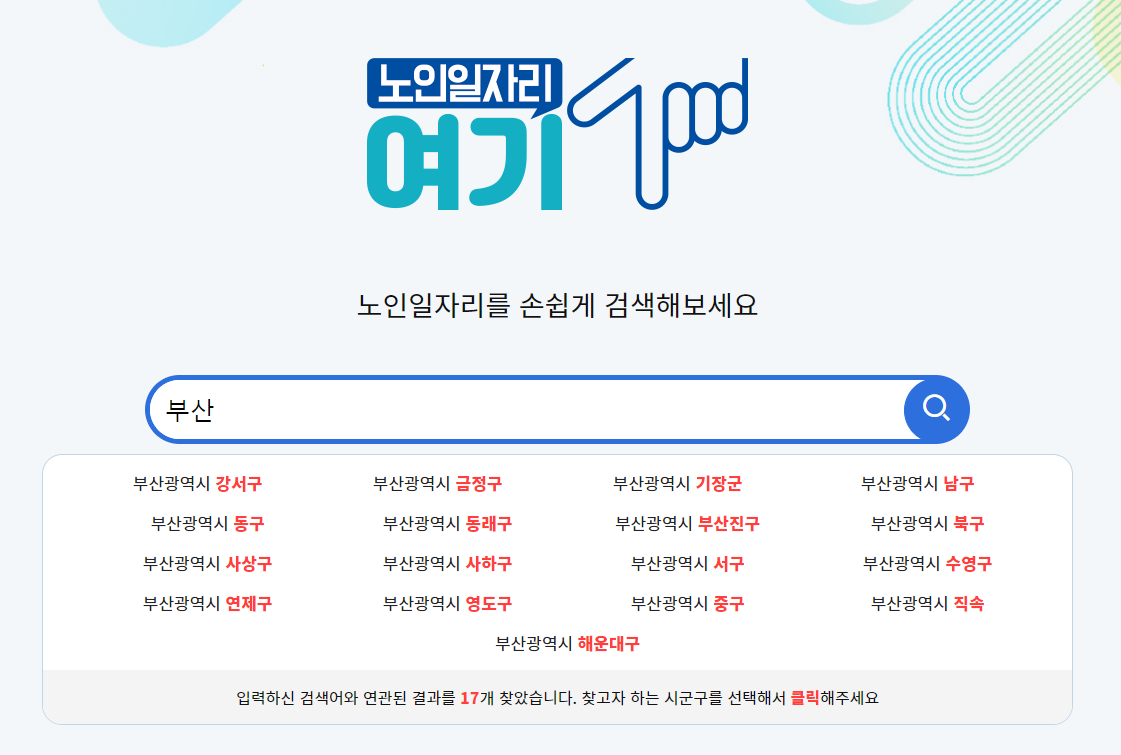 노인일자리
여기

노인일자리를 손쉽게 검색해보세요

부산

부산광역시 강서구
부산광역시 금정구
부산광역시 기장군
부산광역시 남구
부산광역시 동구
부산광역시 동래구
부산광역시 부산진구
부산광역시 북구
부산광역시 사상구
부산광역시 사하구
부산광역시 서구
부산광역시 수영구
부산광역시 연제구
부산광역시 영도구
부산광역시 중구
부산광역시 직속
부산광역시 해운대구

입력하신 검색어와 연관된 결과를 17개 찾았습니다. 찾고자 하는 시군구를 선택해서 클릭해주세요